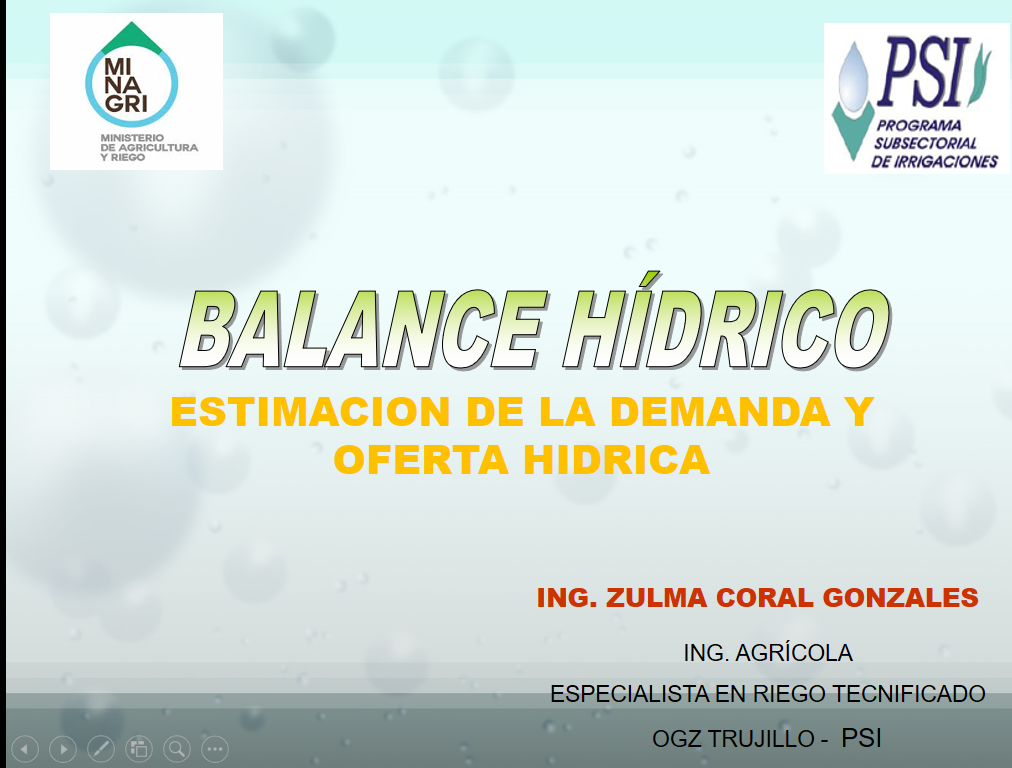 MI
NA
GRI
MINISTERIO DE AGRICULTURA Y RIEGO

PSI
PROGRAMA SUBSECTORIAL DE IRRIGACIONES

BALANCE HÍDRICO

ESTIMACION DE LA DEMANDA Y OFERTA HIDRICA

ING. ZULMA CORAL GONZALES

ING. AGRÍCOLA

ESPECIALISTA EN RIEGO TECNIFICADO

OGZ TRUJILLO - PSI